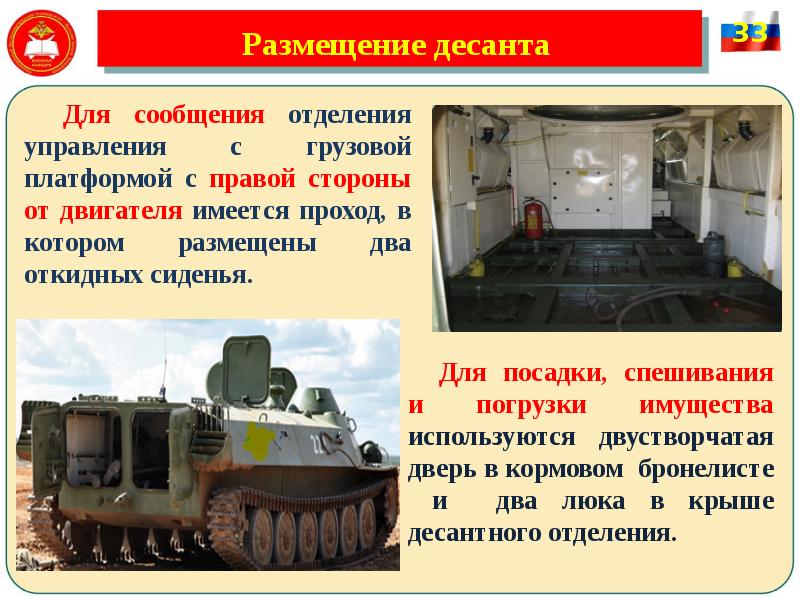 Размещение десанта

33

Для сообщения отделения управления с грузовой платформой с правой стороны от двигателя имеется проход, в котором размещены два откидных сиденья.

Для посадки, спешивания и погрузки имущества используются двустворчатая дверь в кормовом бронелисте и два люка в крыше десантного отделения.